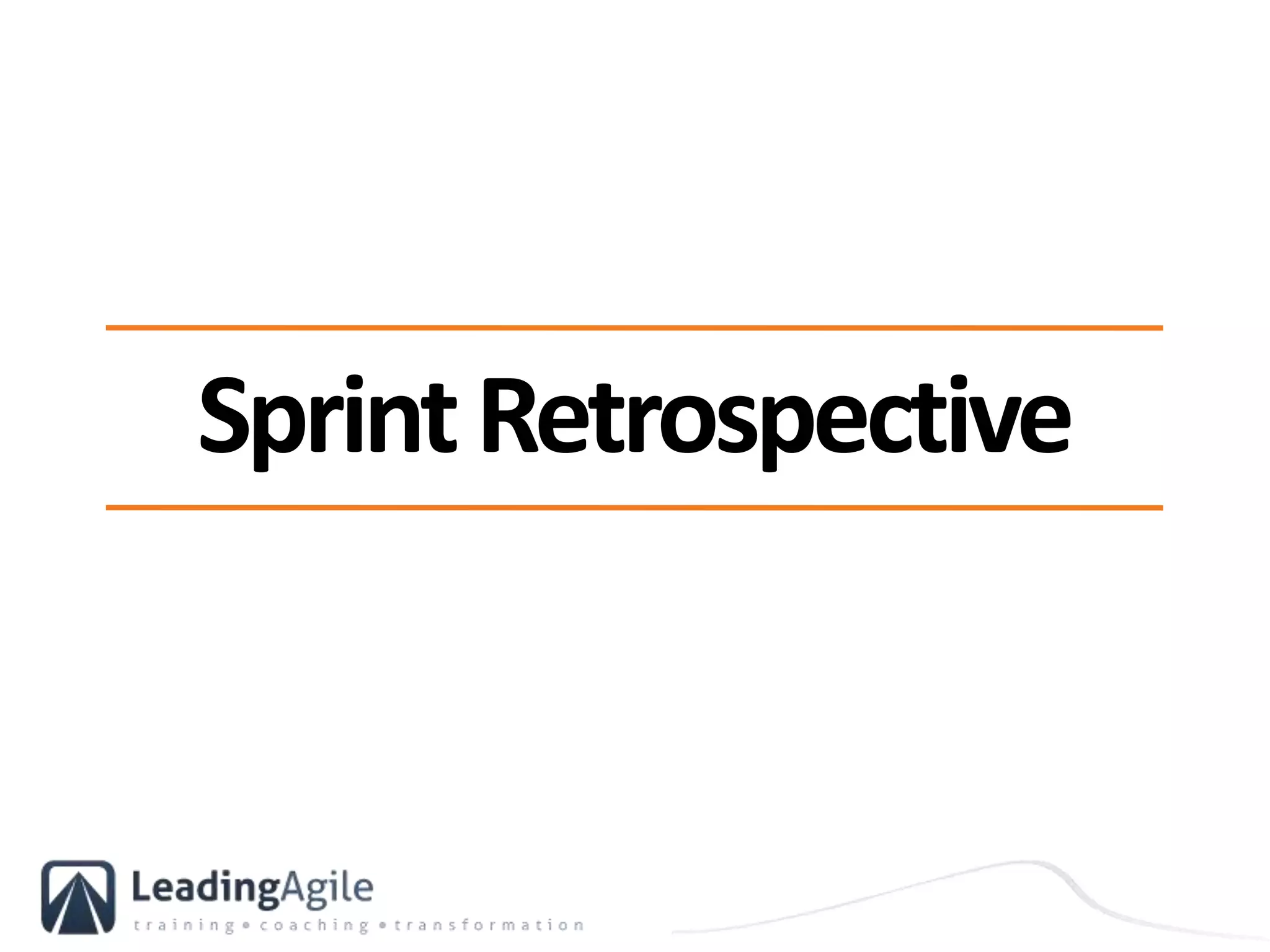 Sprint Retrospective

LeadingAgile
training • coaching • transformation